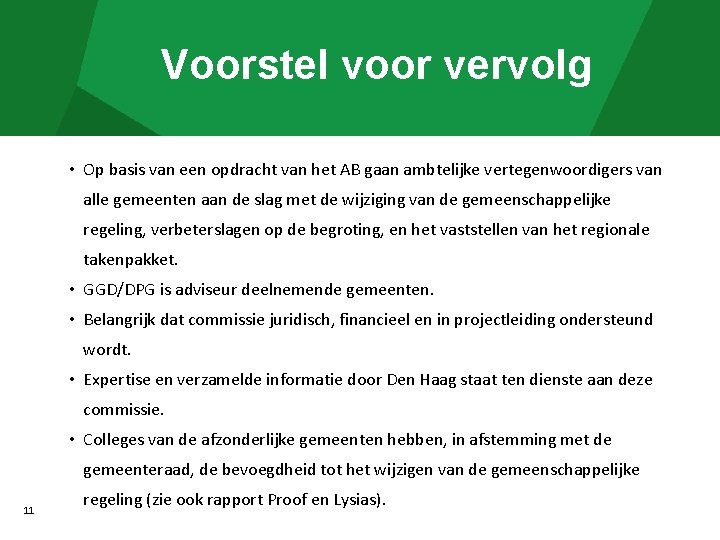 Voorstel voor vervolg

• Op basis van een opdracht van het AB gaan ambtelijke vertegenwoordigers van alle gemeenten aan de slag met de wijziging van de gemeenschappelijke regeling, verbeterslagen op de begroting, en het vaststellen van het regionale takenpakket.

• GGD/DPG is adviseur deelnemende gemeenten.

• Belangrijk dat commissie juridisch, financieel en in projectleiding ondersteund wordt.

• Expertise en verzamelde informatie door Den Haag staat ten dienste aan deze commissie.

• Colleges van de afzonderlijke gemeenten hebben, in afstemming met de gemeenteraad, de bevoegdheid tot het wijzigen van de gemeenschappelijke regeling (zie ook rapport Proof en Lysias).

11